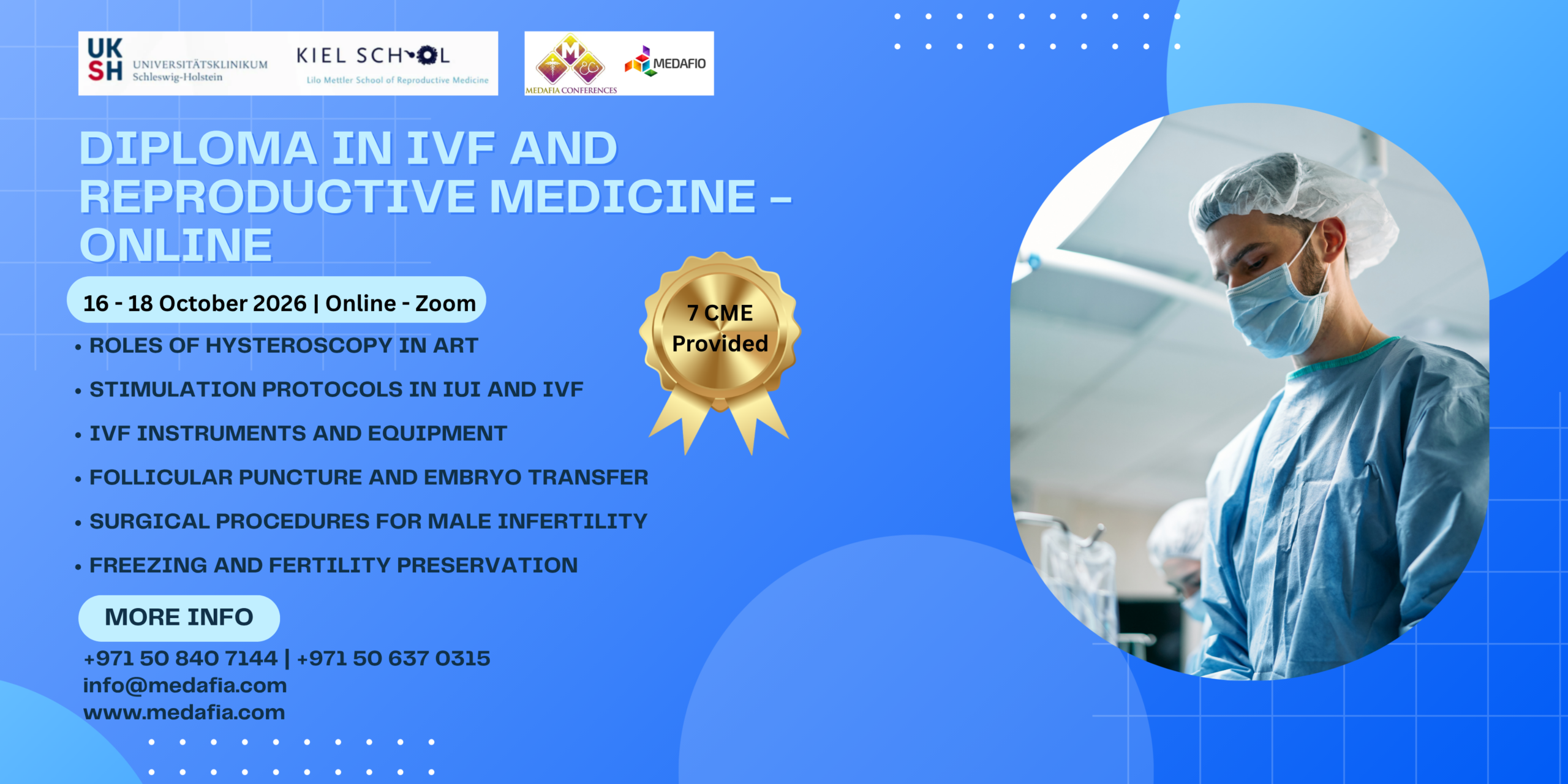 UK SH UNIVERSITÄTSKLINIKUM Schleswig-Holstein

KIEL SCHOOL
Lilo Mettler School of Reproductive Medicine

M
MEDAFIA CONFERENCES

MEDAFIO

DIPLOMA IN IVF AND REPRODUCTIVE MEDICINE – ONLINE

16 - 18 October 2026 | Online - Zoom

7 CME Provided

• ROLES OF HYSTEROSCOPY IN ART
• STIMULATION PROTOCOLS IN IUI AND IVF
• IVF INSTRUMENTS AND EQUIPMENT
• FOLLICULAR PUNCTURE AND EMBRYO TRANSFER
• SURGICAL PROCEDURES FOR MALE INFERTILITY
• FREEZING AND FERTILITY PRESERVATION

MORE INFO

+971 50 840 7144 | +971 50 637 0315
info@medafia.com
www.medafia.com